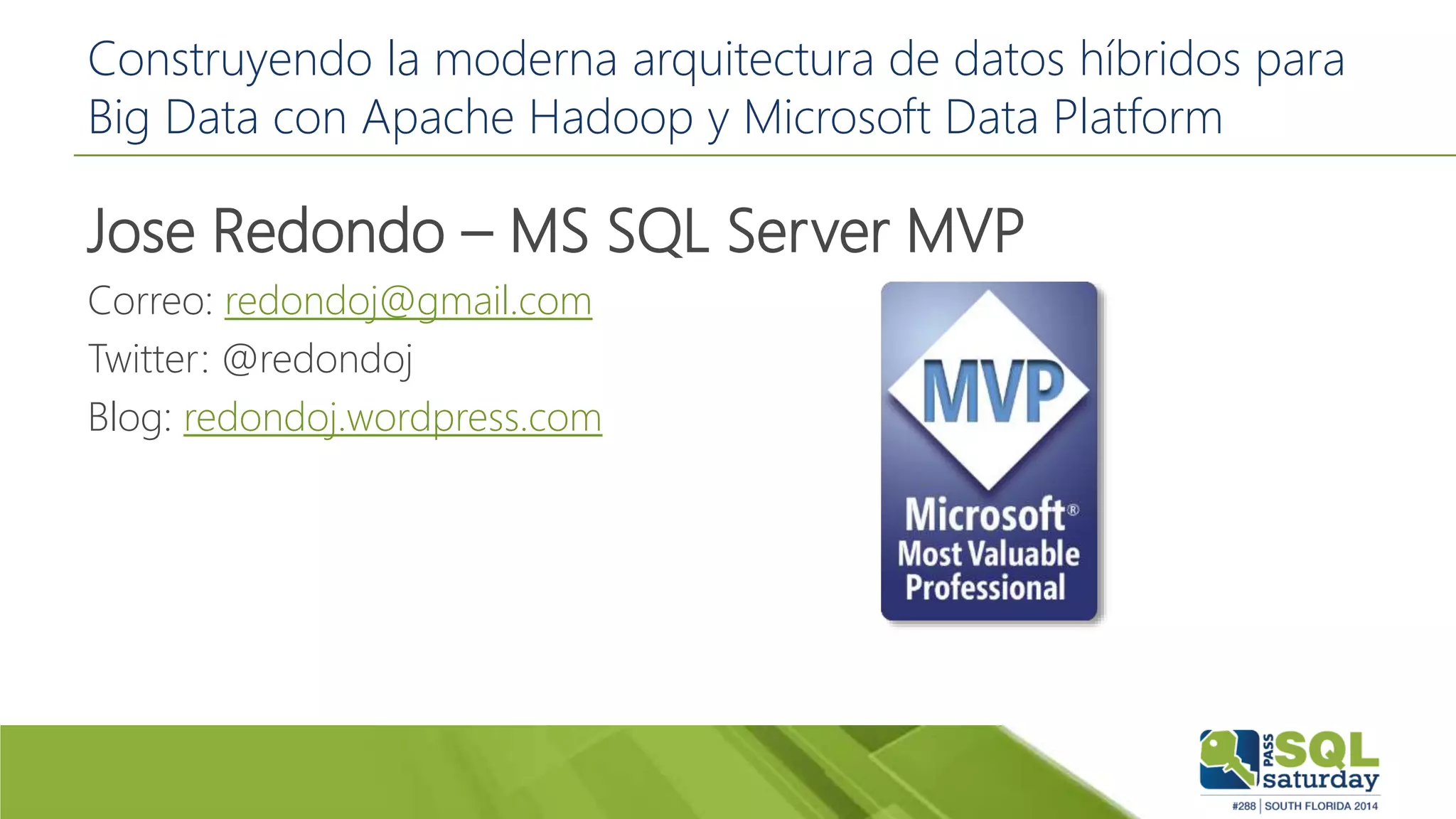 Construyendo la moderna arquitectura de datos híbridos para Big Data con Apache Hadoop y Microsoft Data Platform

Jose Redondo – MS SQL Server MVP

Correo: redondoj@gmail.com

Twitter: @redondoj

Blog: redondoj.wordpress.com

MVP
Microsoft®
Most Valuable Professional

PASS SQL saturday
#288 | SOUTH FLORIDA 2014